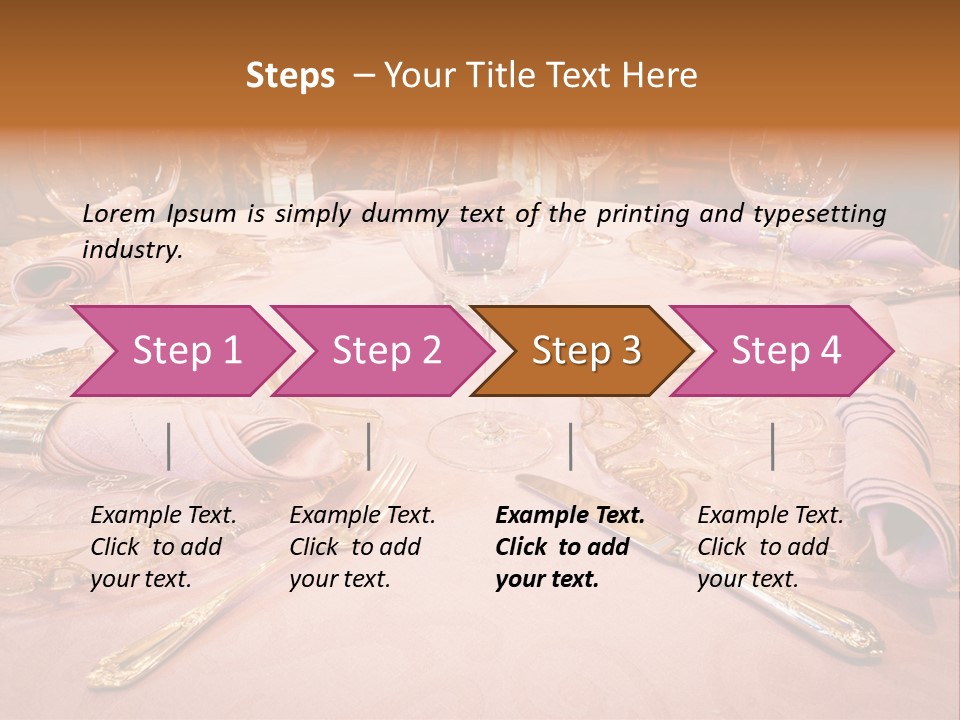 Steps – Your Title Text Here

Lorem Ipsum is simply dummy text of the printing and typesetting industry.

Step 1

Step 2

Step 3

Step 4

Example Text. Click to add your text.

Example Text. Click to add your text.

Example Text. Click to add your text.

Example Text. Click to add your text.